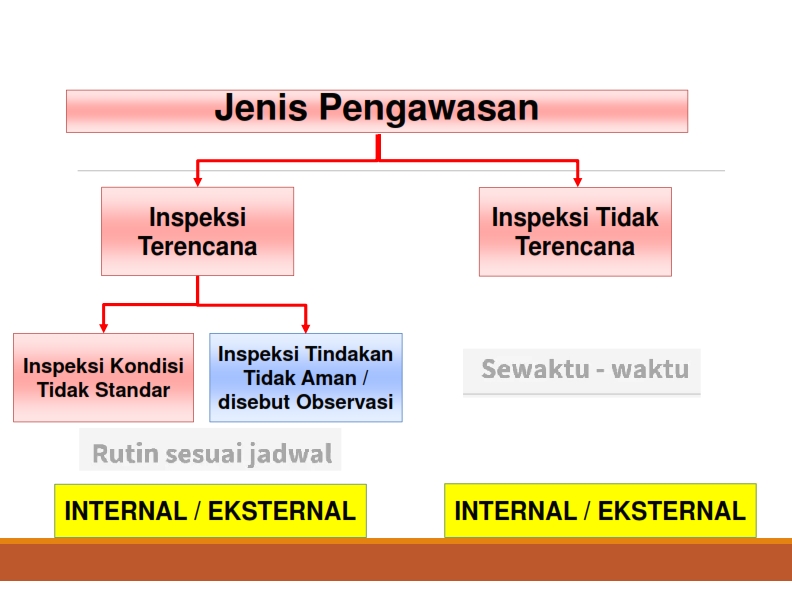 Jenis Pengawasan

Inspeksi Terencana

Inspeksi Tidak Terencana

Inspeksi Kondisi Tidak Standar

Inspeksi Tindakan Tidak Aman / disebut Observasi

Sewaktu - waktu

Rutin sesuai jadwal

INTERNAL / EKSTERNAL

INTERNAL / EKSTERNAL